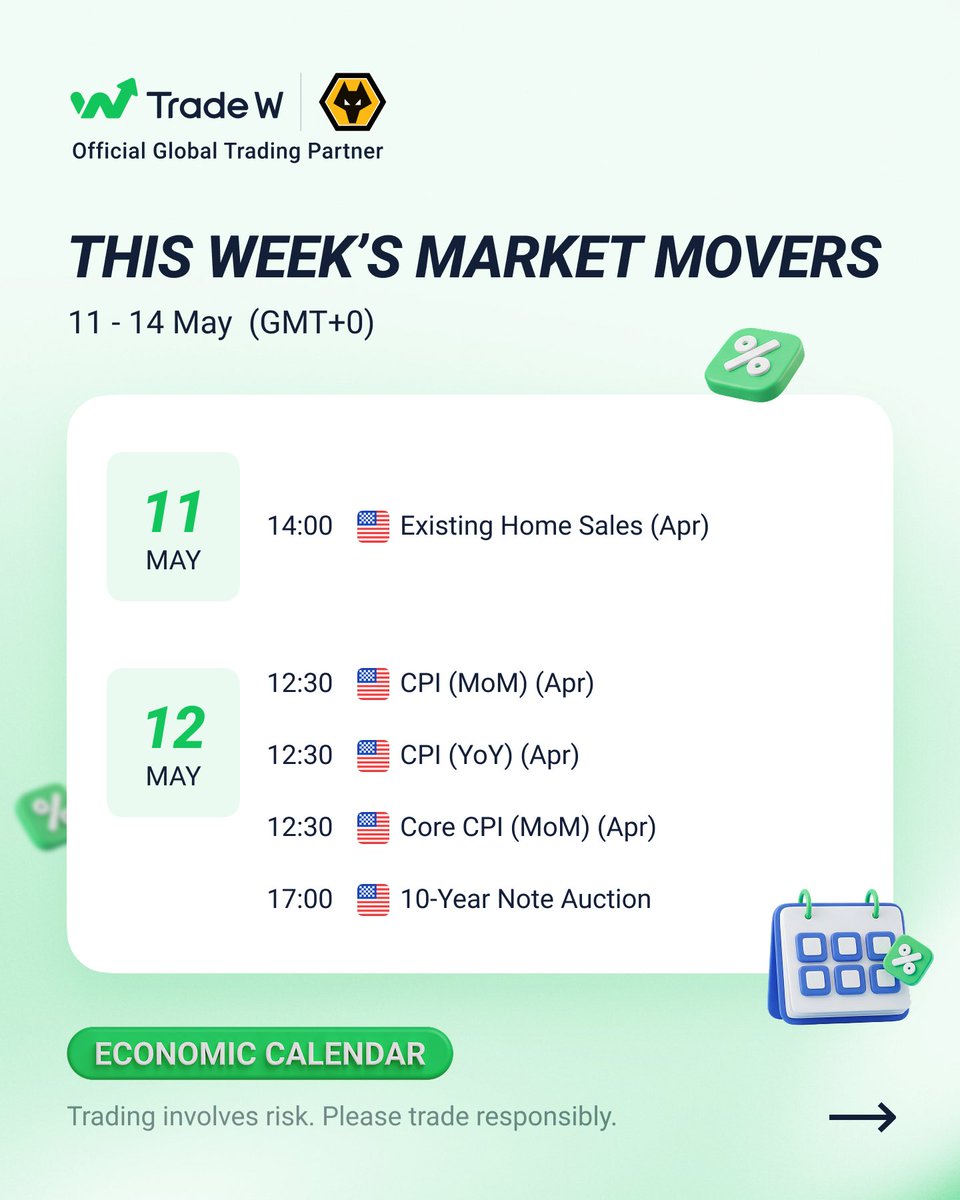 Trade W
Official Global Trading Partner

THIS WEEK'S MARKET MOVERS
11 - 14 May (GMT+0)

11
MAY

14:00 Existing Home Sales (Apr)

12
MAY

12:30 CPI (MoM) (Apr)
12:30 CPI (YoY) (Apr)
12:30 Core CPI (MoM) (Apr)
17:00 10-Year Note Auction

ECONOMIC CALENDAR

Trading involves risk. Please trade responsibly.